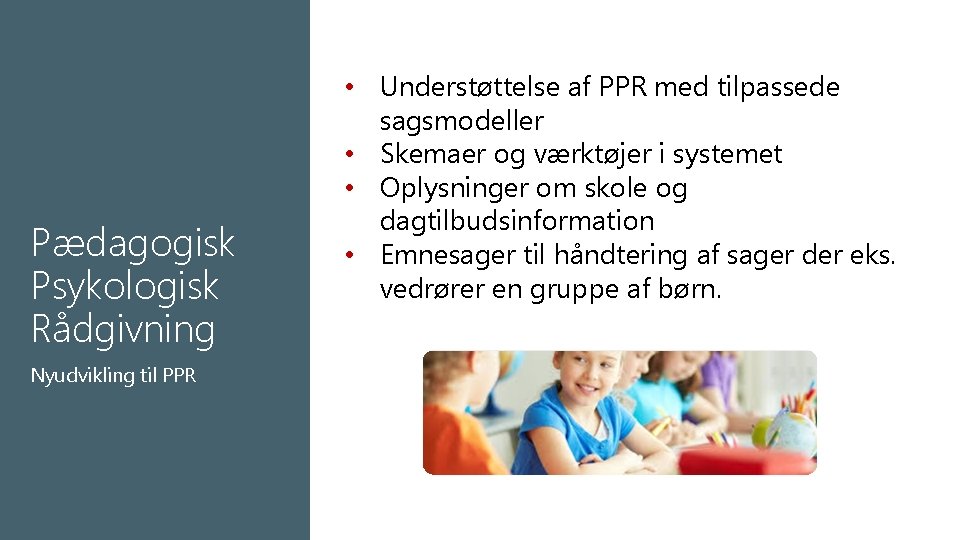 Pædagogisk Psykologisk Rådgivning

Nyudvikling til PPR

• Understøttelse af PPR med tilpassede sagsmodeller
• Skemaer og værktøjer i systemet
• Oplysninger om skole og dagtilbudsinformation
• Emnesager til håndtering af sager der eks. vedrører en gruppe af børn.